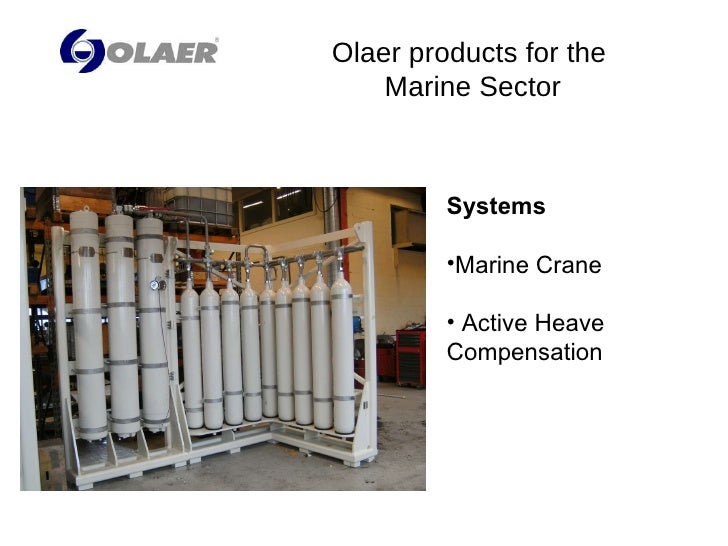 OLAER®

Olaer products for the Marine Sector

Systems

•Marine Crane

• Active Heave Compensation